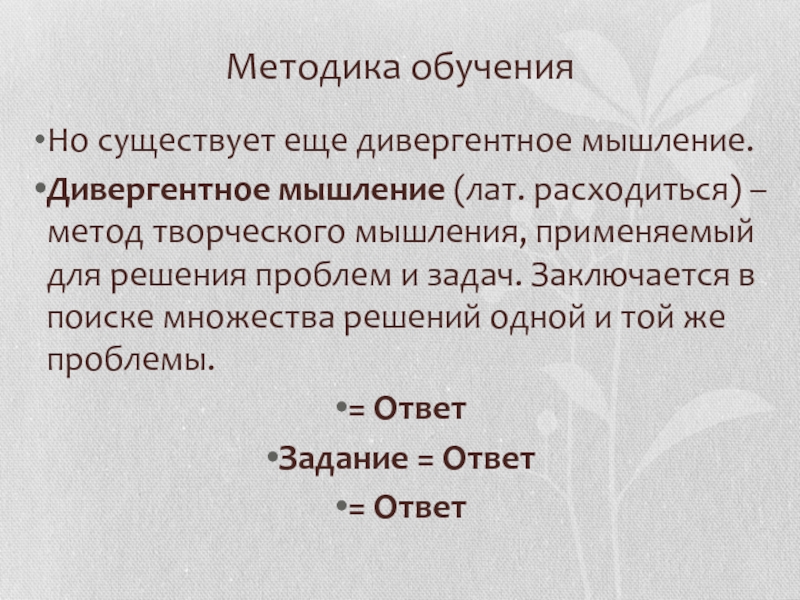 Методика обучения

•Но существует еще дивергентное мышление.

•Дивергентное мышление (лат. расходиться) – метод творческого мышления, применяемый для решения проблем и задач. Заключается в поиске множества решений одной и той же проблемы.

•= Ответ

•Задание = Ответ

•= Ответ